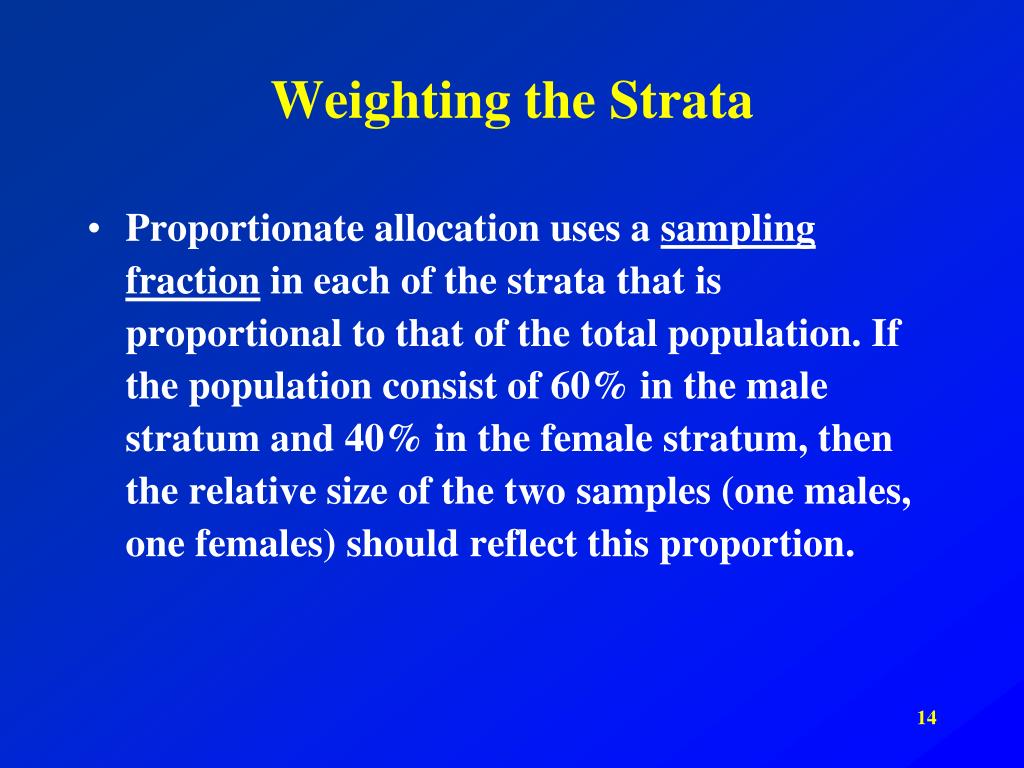 Weighting the Strata

• Proportionate allocation uses a sampling fraction in each of the strata that is proportional to that of the total population. If the population consist of 60% in the male stratum and 40% in the female stratum, then the relative size of the two samples (one males, one females) should reflect this proportion.

14